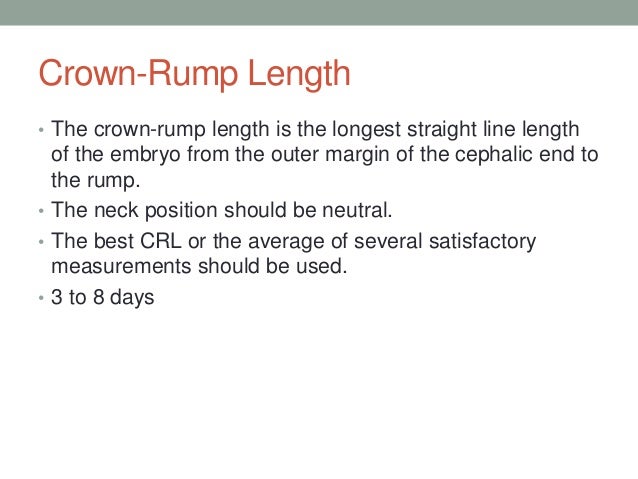 Crown-Rump Length

• The crown-rump length is the longest straight line length of the embryo from the outer margin of the cephalic end to the rump.
• The neck position should be neutral.
• The best CRL or the average of several satisfactory measurements should be used.
• 3 to 8 days